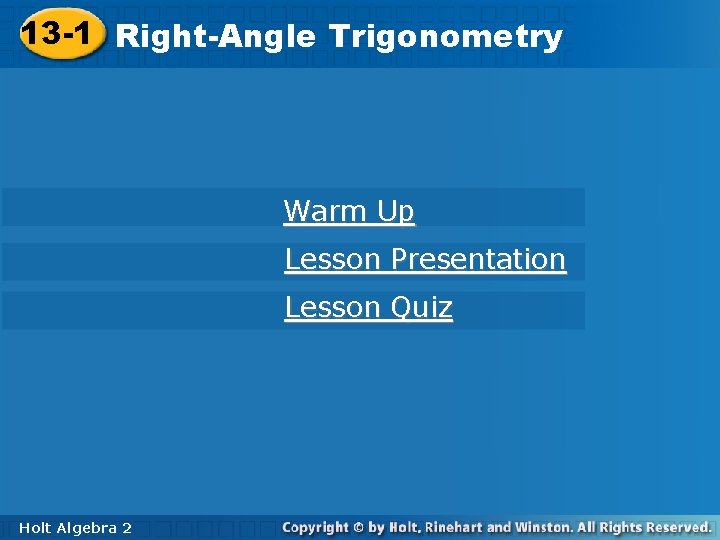 13-1 Right-Angle Trigonometry

Warm Up

Lesson Presentation

Lesson Quiz

Holt Algebra 2

Copyright © by Holt, Rinehart and Winston. All Rights Reserved.